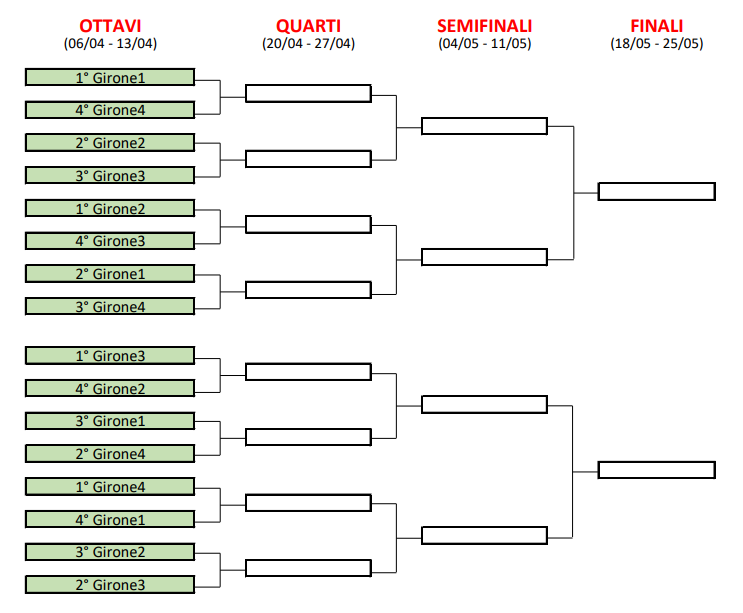 OTTAVI
(06/04 - 13/04)

QUARTI
(20/04 - 27/04)

SEMIFINALI
(04/05 - 11/05)

FINALI
(18/05 - 25/05)

1° Girone1
4° Girone4
2° Girone2
3° Girone3
1° Girone2
4° Girone3
2° Girone1
3° Girone4

1° Girone3
4° Girone2
3° Girone1
2° Girone4
1° Girone4
4° Girone1
3° Girone2
2° Girone3